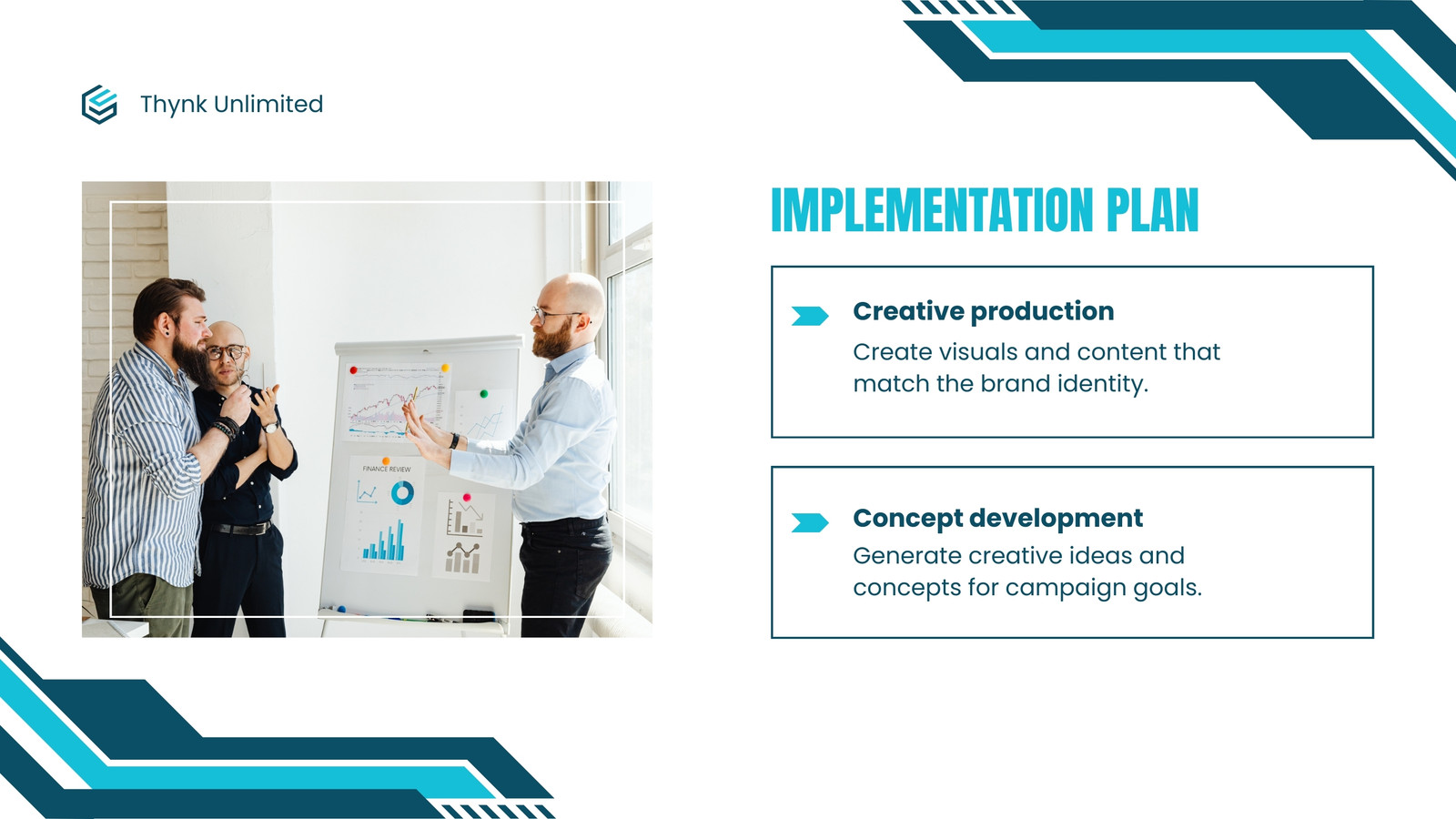 Thynk Unlimited

FINANCE REVIEW

IMPLEMENTATION PLAN

Creative production

Create visuals and content that match the brand identity.

Concept development

Generate creative ideas and concepts for campaign goals.